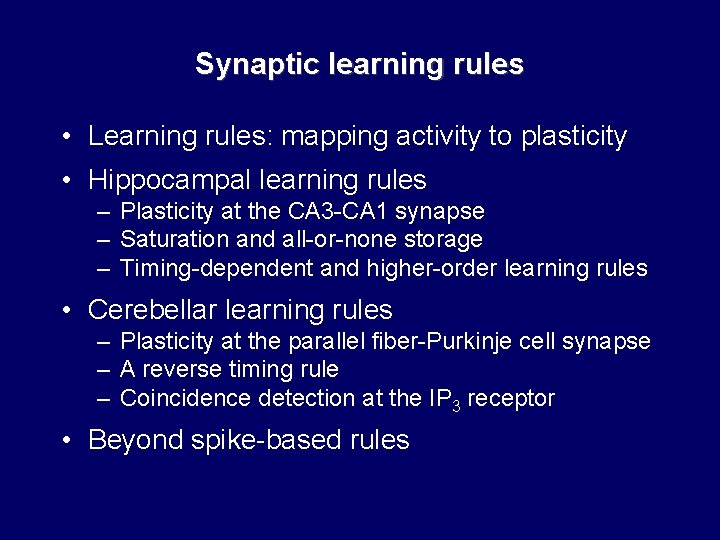 Synaptic learning rules

• Learning rules: mapping activity to plasticity
• Hippocampal learning rules
– Plasticity at the CA3-CA1 synapse
– Saturation and all-or-none storage
– Timing-dependent and higher-order learning rules
• Cerebellar learning rules
– Plasticity at the parallel fiber-Purkinje cell synapse
– A reverse timing rule
– Coincidence detection at the $IP_3$ receptor
• Beyond spike-based rules